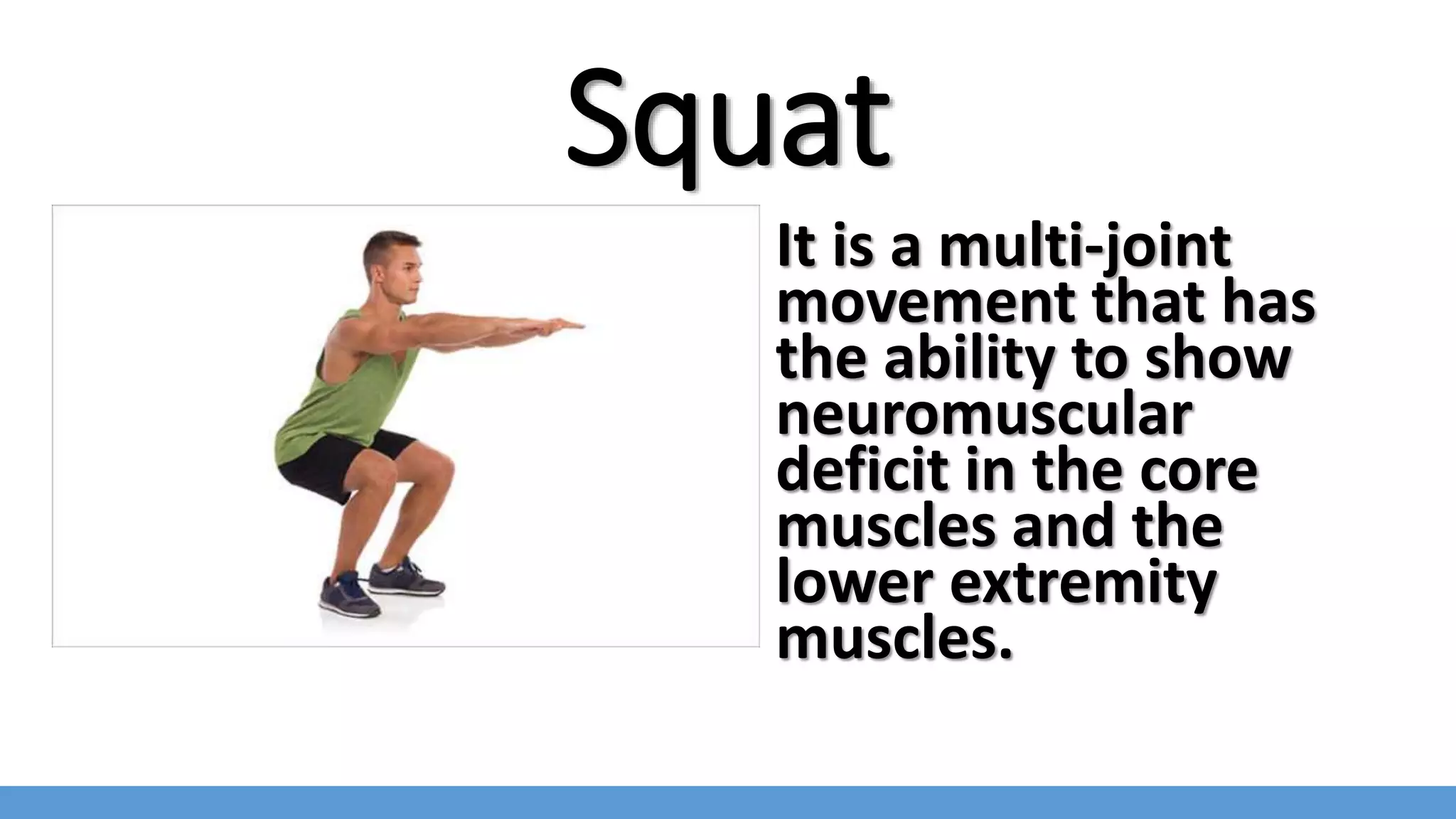 Squat

It is a multi-joint movement that has the ability to show neuromuscular deficit in the core muscles and the lower extremity muscles.